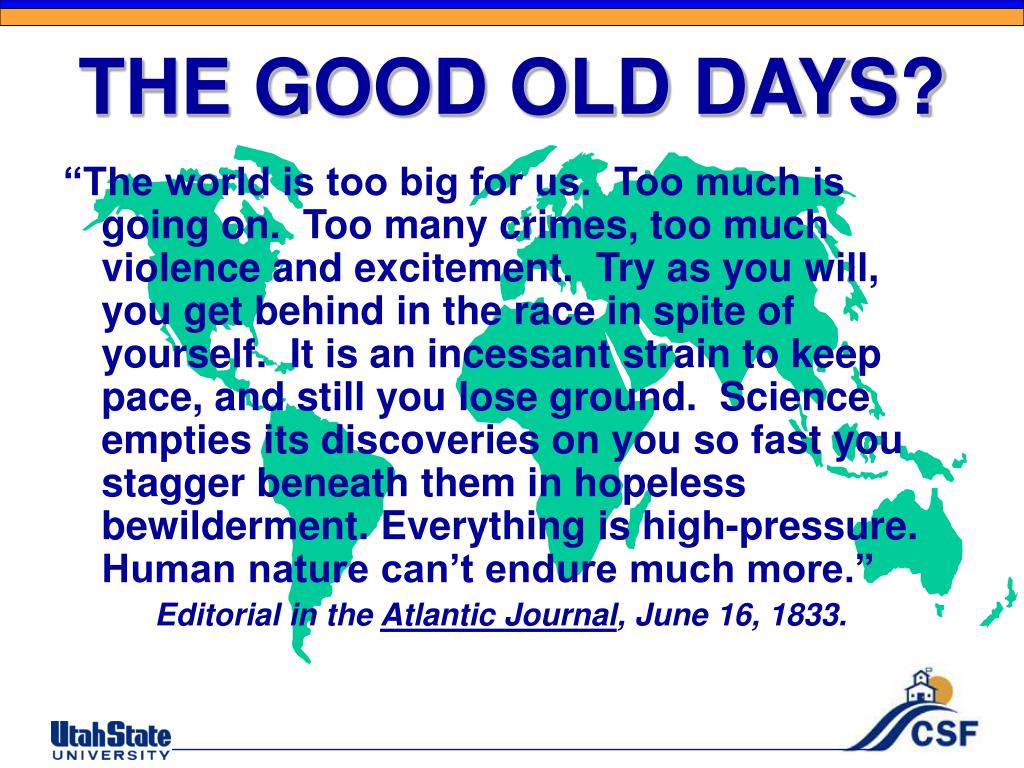 THE GOOD OLD DAYS?

“The world is too big for us. Too much is going on. Too many crimes, too much violence and excitement. Try as you will, you get behind in the race in spite of yourself. It is an incessant strain to keep pace, and still you lose ground. Science empties its discoveries on you so fast you stagger beneath them in hopeless bewilderment. Everything is high-pressure. Human nature can’t endure much more.”

Editorial in the Atlantic Journal, June 16, 1833.

UtahState UNIVERSITY

CSF